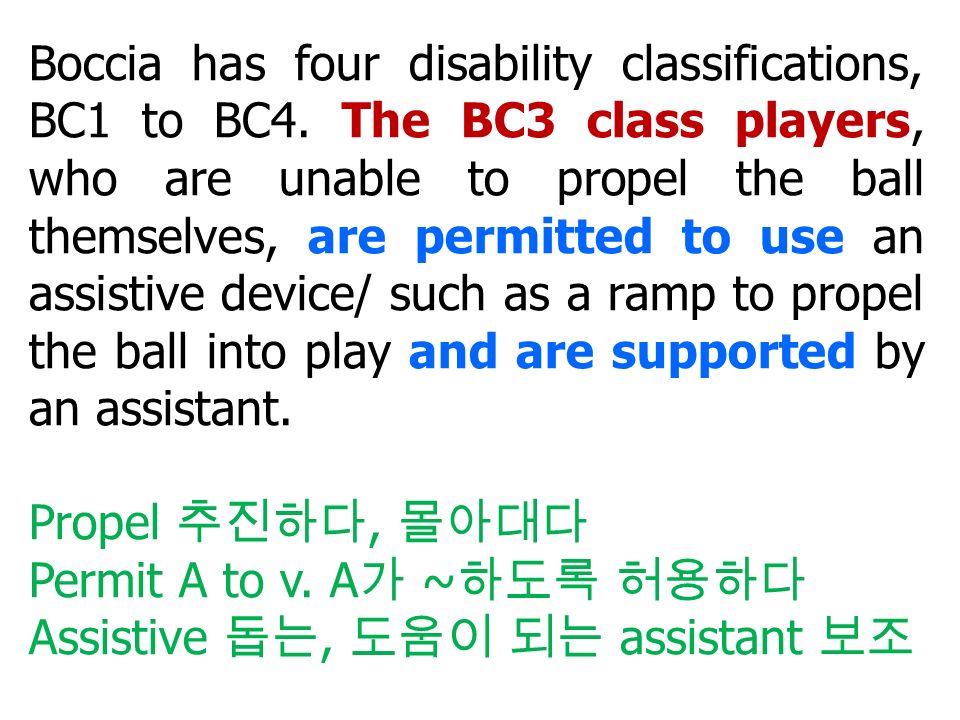 Boccia has four disability classifications, BC1 to BC4. The BC3 class players, who are unable to propel the ball themselves, are permitted to use an assistive device/ such as a ramp to propel the ball into play and are supported by an assistant.

Propel 추진하다, 몰아대다
Permit A to v. A가 ~하도록 허용하다
Assistive 돕는, 도움이 되는 assistant 보조